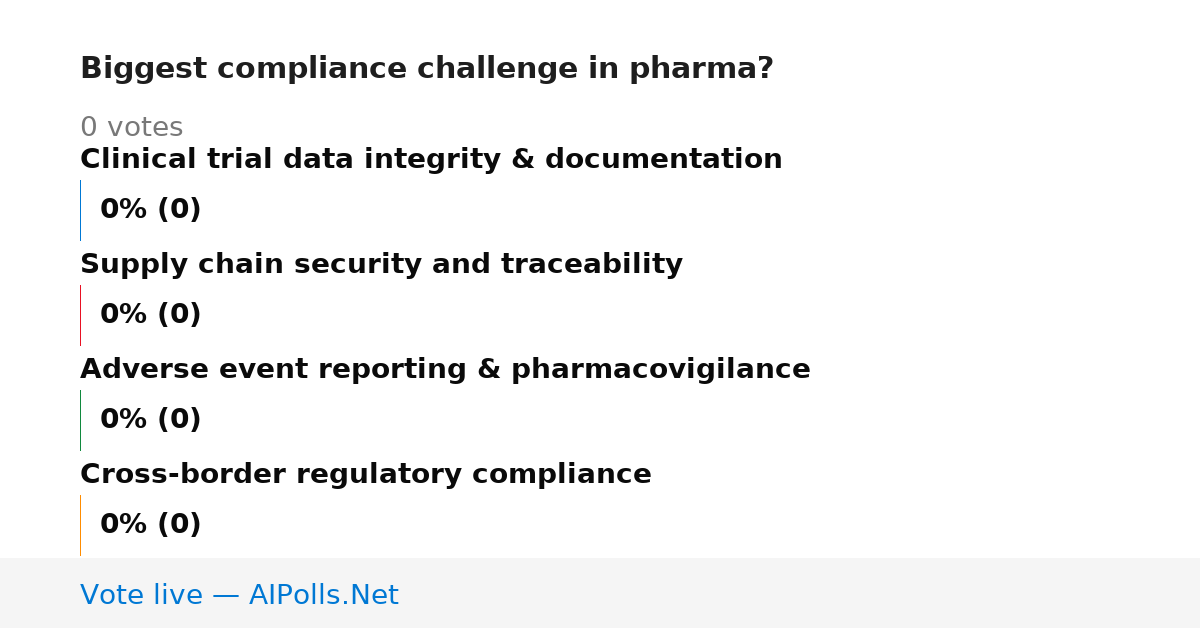 Biggest compliance challenge in pharma?

0 votes

Clinical trial data integrity & documentation

0% (0)

Supply chain security and traceability

0% (0)

Adverse event reporting & pharmacovigilance

0% (0)

Cross-border regulatory compliance

0% (0)

Vote live — AIPolls.Net